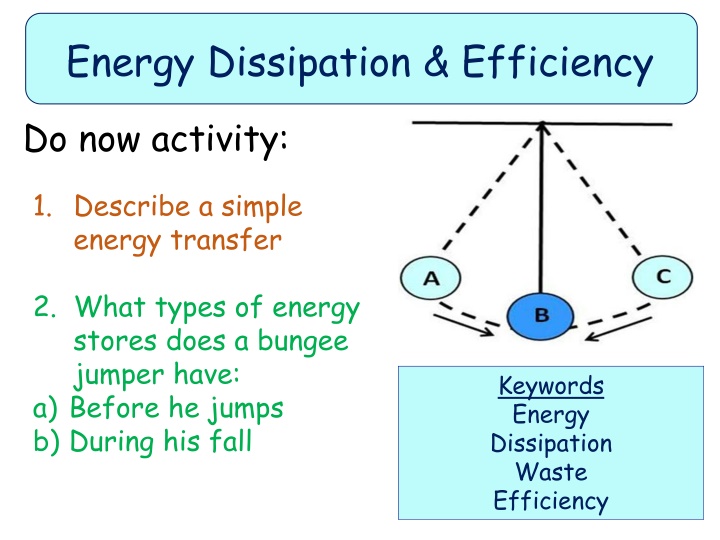 Energy Dissipation & Efficiency

Do now activity:

1. Describe a simple energy transfer

2. What types of energy stores does a bungee jumper have:
a) Before he jumps
b) During his fall

A
B
C

Keywords
Energy
Dissipation
Waste
Efficiency